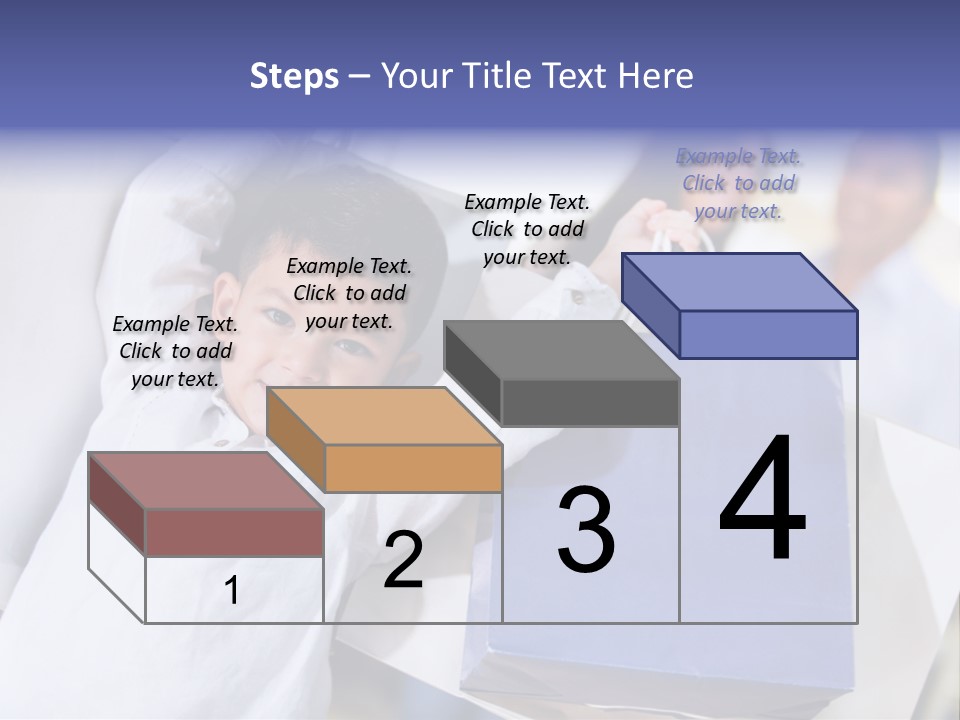 Steps – Your Title Text Here

Example Text. Click to add your text.

Example Text. Click to add your text.

Example Text. Click to add your text.

Example Text. Click to add your text.

1

2

3

4